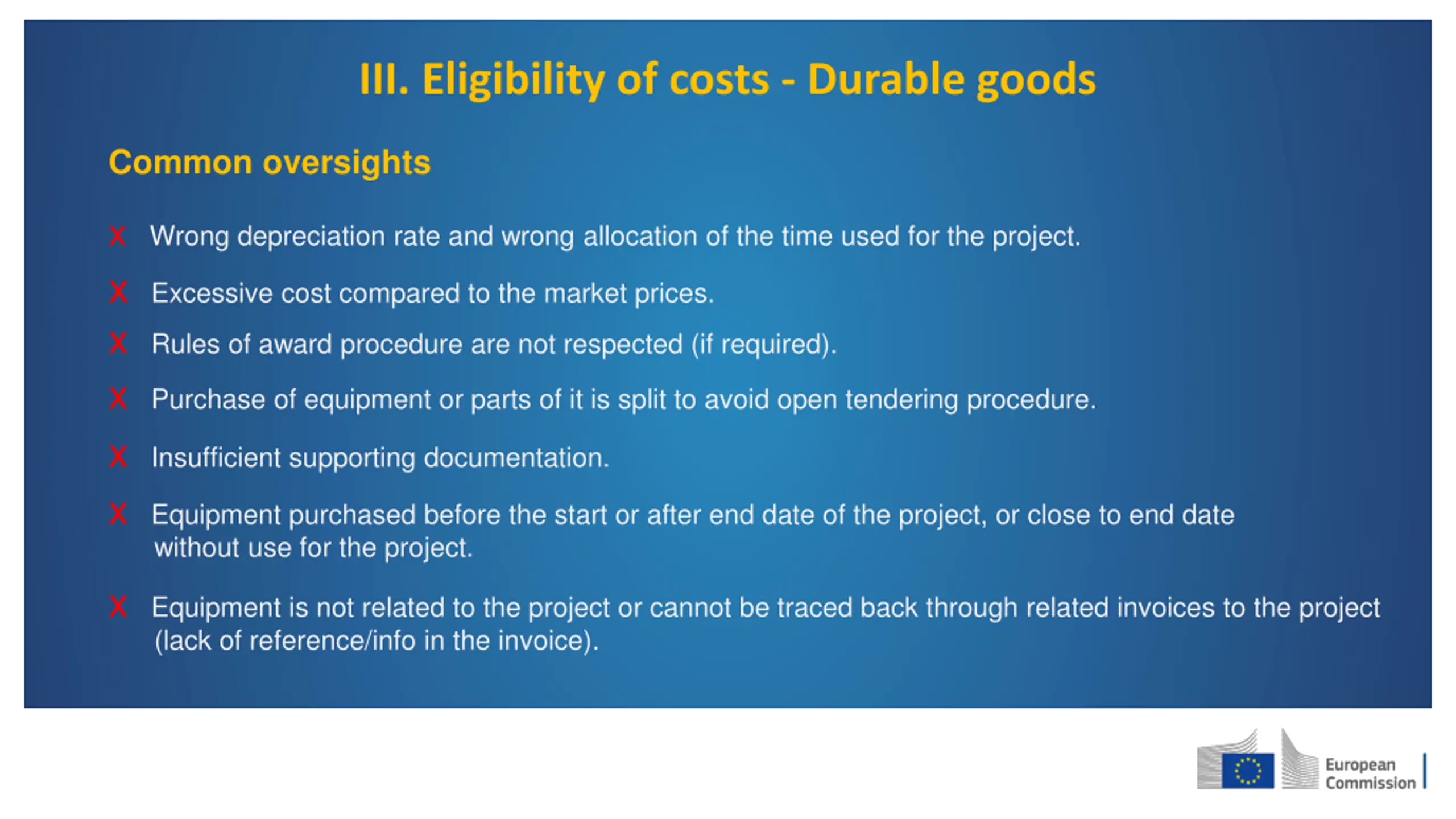 III. Eligibility of costs - Durable goods

Common oversights

X Wrong depreciation rate and wrong allocation of the time used for the project.

X Excessive cost compared to the market prices.

X Rules of award procedure are not respected (if required).

X Purchase of equipment or parts of it is split to avoid open tendering procedure.

X Insufficient supporting documentation.

X Equipment purchased before the start or after end date of the project, or close to end date without use for the project.

X Equipment is not related to the project or cannot be traced back through related invoices to the project (lack of reference/info in the invoice).

European Commission